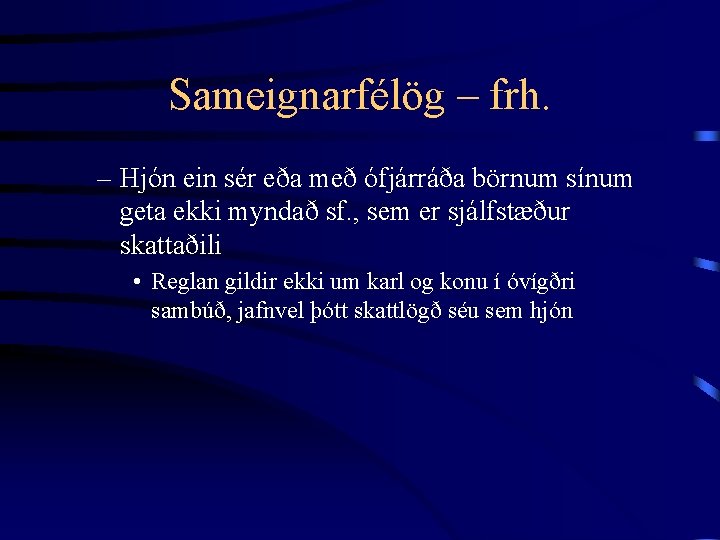 Sameignarfélög – frh.

– Hjón ein sér eða með ófjárráða börnum sínum geta ekki myndað sf., sem er sjálfstæður skattaðili

• Reglan gildir ekki um karl og konu í óvígðri sambúð, jafnvel þótt skattlögð séu sem hjón